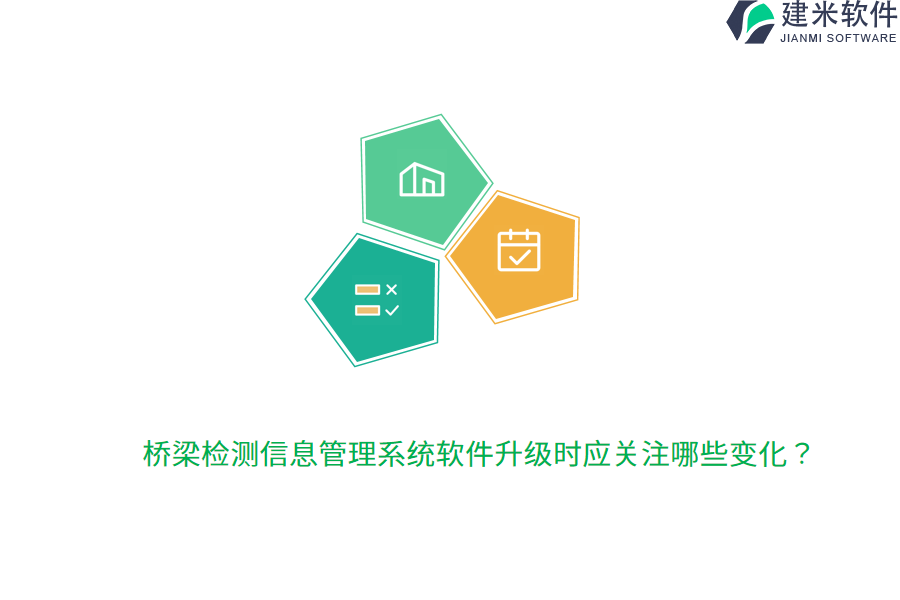 建米软件
JIANMI SOFTWARE

桥梁检测信息管理系统软件升级时应关注哪些变化？